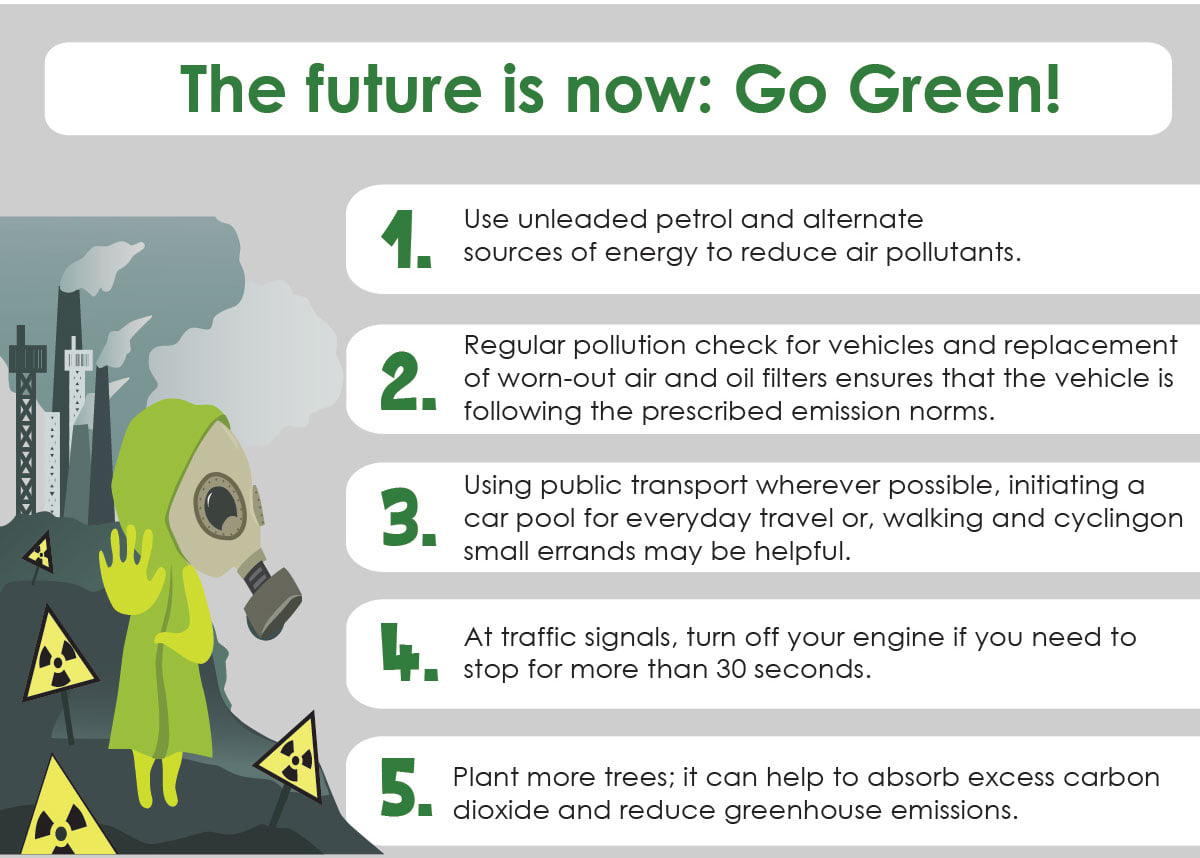 The future is now: Go Green!

1. Use unleaded petrol and alternate sources of energy to reduce air pollutants.

2. Regular pollution check for vehicles and replacement of worn-out air and oil filters ensures that the vehicle is following the prescribed emission norms.

3. Using public transport wherever possible, initiating a car pool for everyday travel or, walking and cyclingon small errands may be helpful.

4. At traffic signals, turn off your engine if you need to stop for more than 30 seconds.

5. Plant more trees; it can help to absorb excess carbon dioxide and reduce greenhouse emissions.